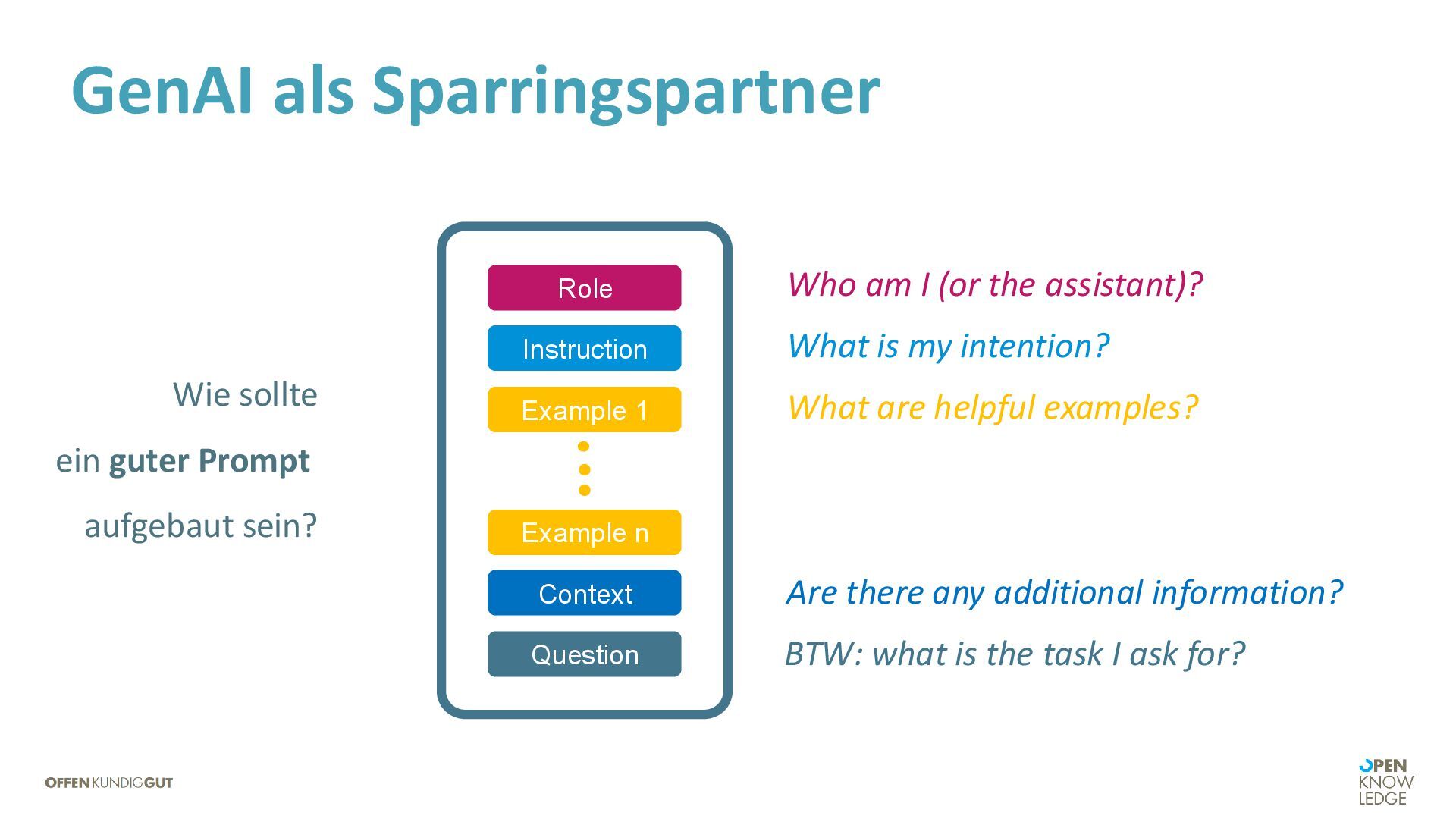 GenAI als Sparringspartner

Wie sollte ein guter Prompt aufgebaut sein?

Role

Instruction

Example 1

Example n

Context

Question

Who am I (or the assistant)?

What is my intention?

What are helpful examples?

Are there any additional information?

BTW: what is the task I ask for?

OFFENKUNDIGGUT

OPEN KNOW LEDGE